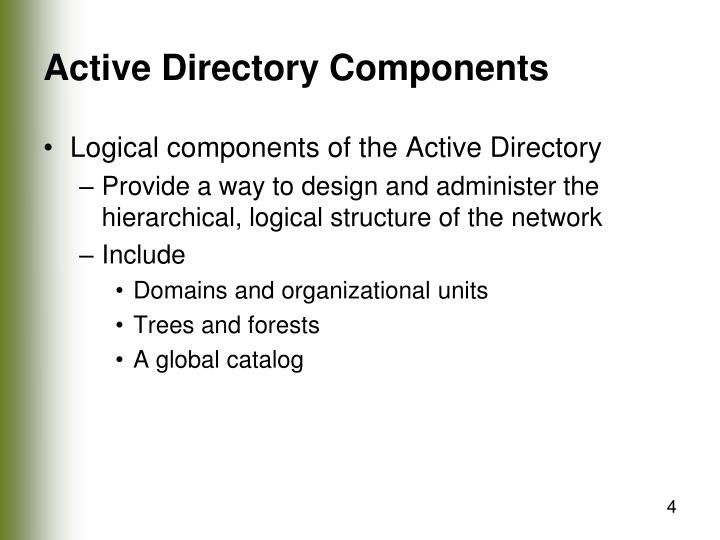 Active Directory Components

• Logical components of the Active Directory
– Provide a way to design and administer the hierarchical, logical structure of the network
– Include
• Domains and organizational units
• Trees and forests
• A global catalog

4